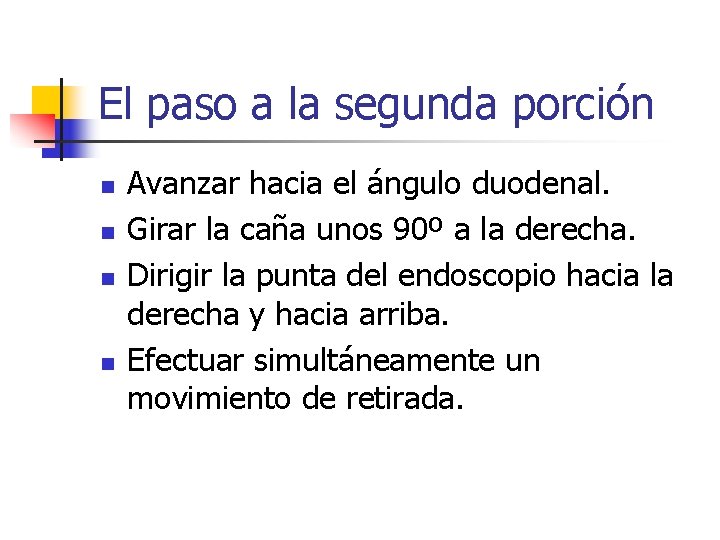 El paso a la segunda porción

- Avanzar hacia el ángulo duodenal.
- Girar la caña unos 90º a la derecha.
- Dirigir la punta del endoscopio hacia la derecha y hacia arriba.
- Efectuar simultáneamente un movimiento de retirada.